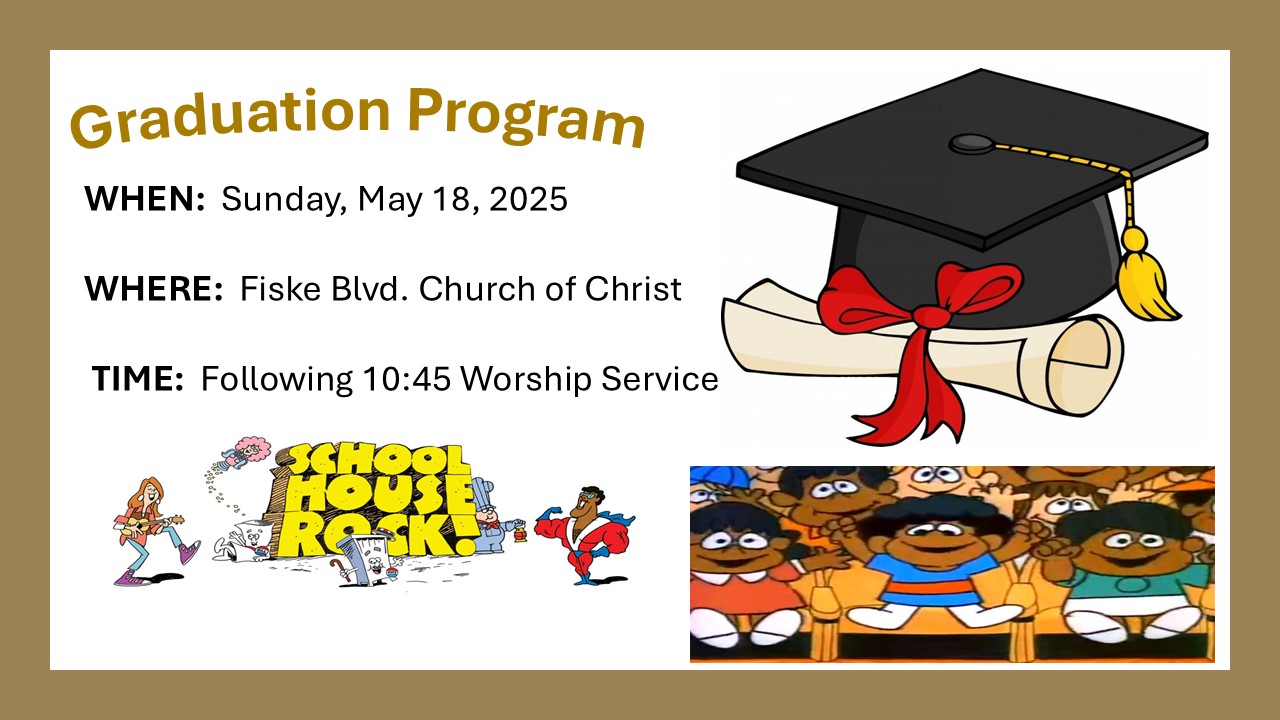 Graduation Program

WHEN: Sunday, May 18, 2025

WHERE: Fiske Blvd. Church of Christ

TIME: Following 10:45 Worship Service

SCHOOL HOUSE ROCK!